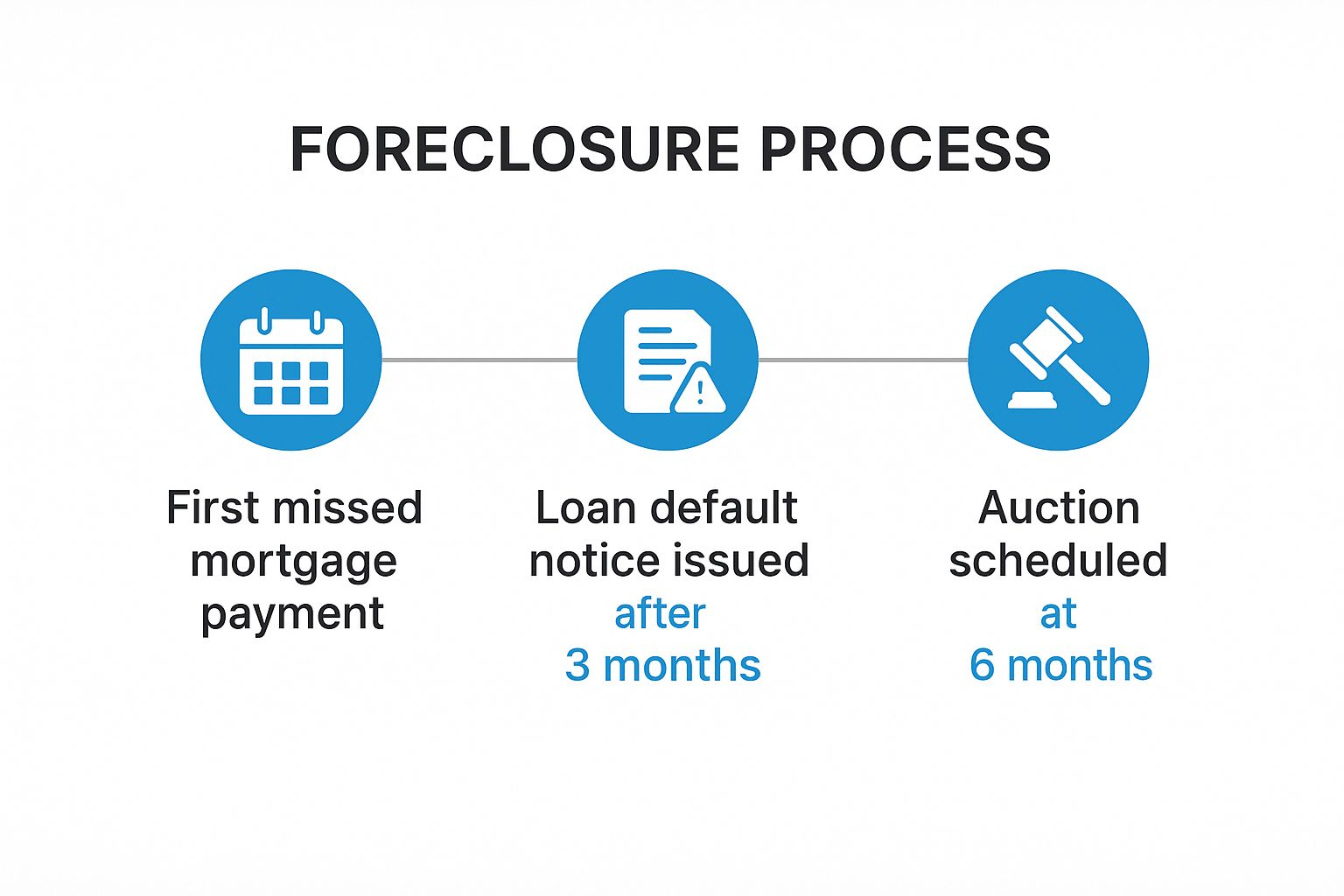 FORECLOSURE PROCESS

First missed mortgage payment

Loan default notice issued after 3 months

Auction scheduled at 6 months